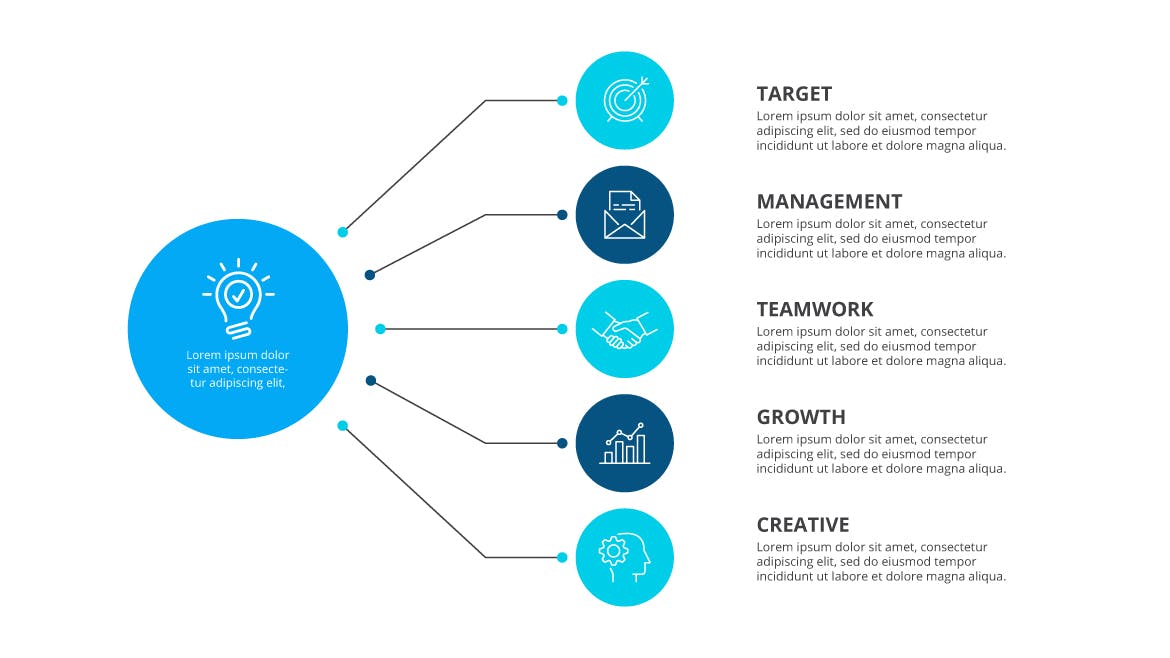 Lorem ipsum dolor sit amet, consectetur adipiscing elit,

TARGET
Lorem ipsum dolor sit amet, consectetur adipiscing elit, sed do eiusmod tempor incididunt ut labore et dolore magna aliqua.

MANAGEMENT
Lorem ipsum dolor sit amet, consectetur adipiscing elit, sed do eiusmod tempor incididunt ut labore et dolore magna aliqua.

TEAMWORK
Lorem ipsum dolor sit amet, consectetur adipiscing elit, sed do eiusmod tempor incididunt ut labore et dolore magna aliqua.

GROWTH
Lorem ipsum dolor sit amet, consectetur adipiscing elit, sed do eiusmod tempor incididunt ut labore et dolore magna aliqua.

CREATIVE
Lorem ipsum dolor sit amet, consectetur adipiscing elit, sed do eiusmod tempor incididunt ut labore et dolore magna aliqua.